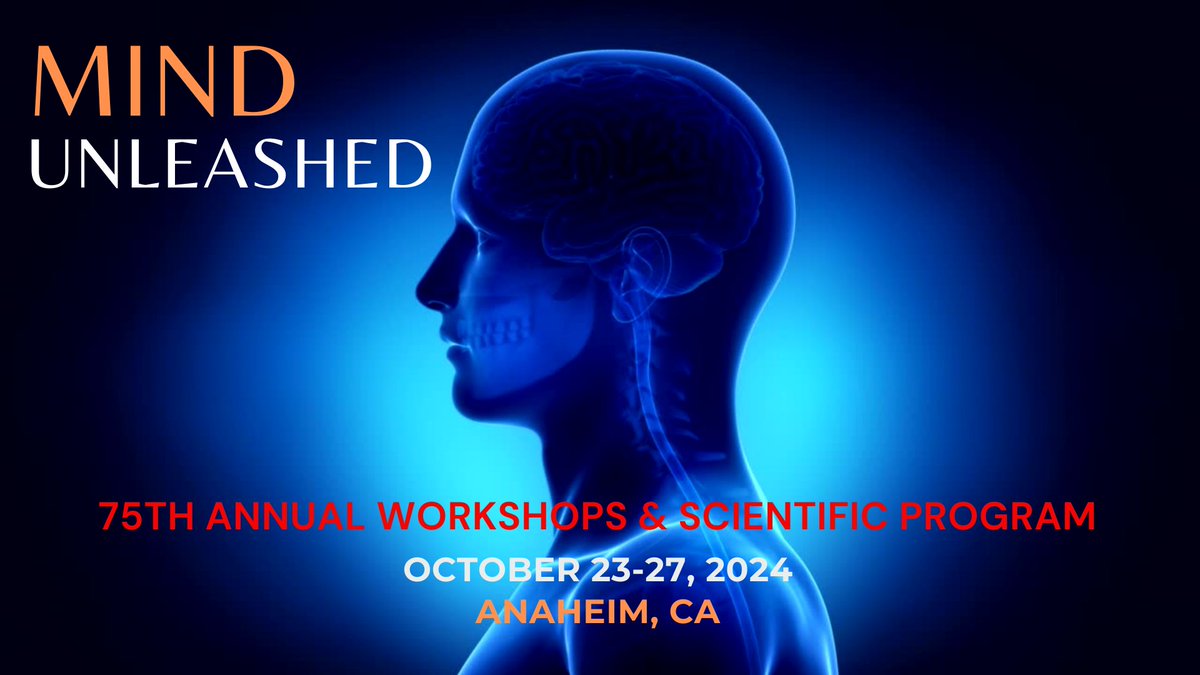 MIND
UNLEASHED

75TH ANNUAL WORKSHOPS & SCIENTIFIC PROGRAM
OCTOBER 23-27, 2024
ANAHEIM, CA